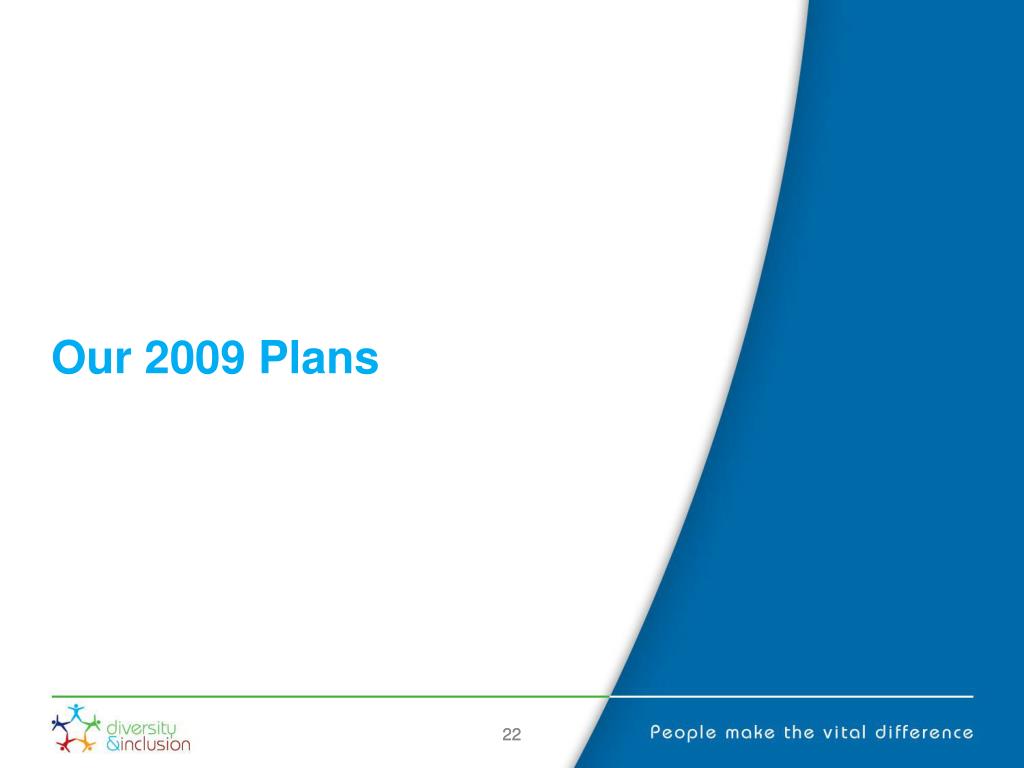 Our 2009 Plans

diversity
&inclusion

22

People make the vital difference